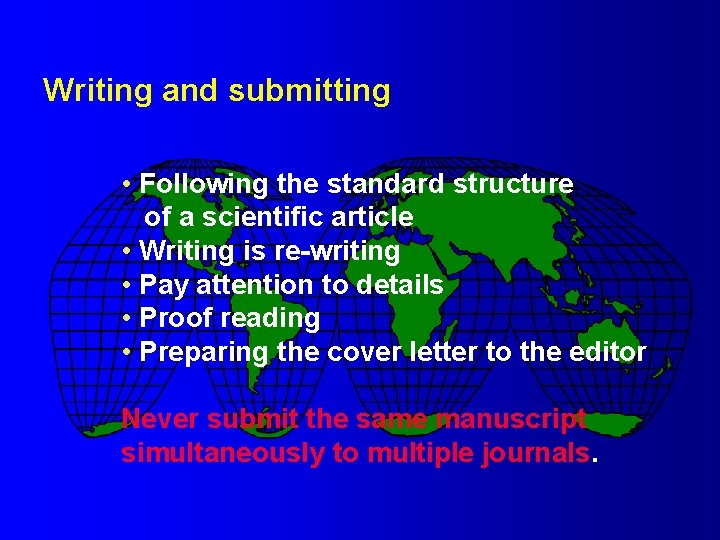 Writing and submitting

• Following the standard structure of a scientific article
• Writing is re-writing
• Pay attention to details
• Proof reading
• Preparing the cover letter to the editor

Never submit the same manuscript simultaneously to multiple journals.